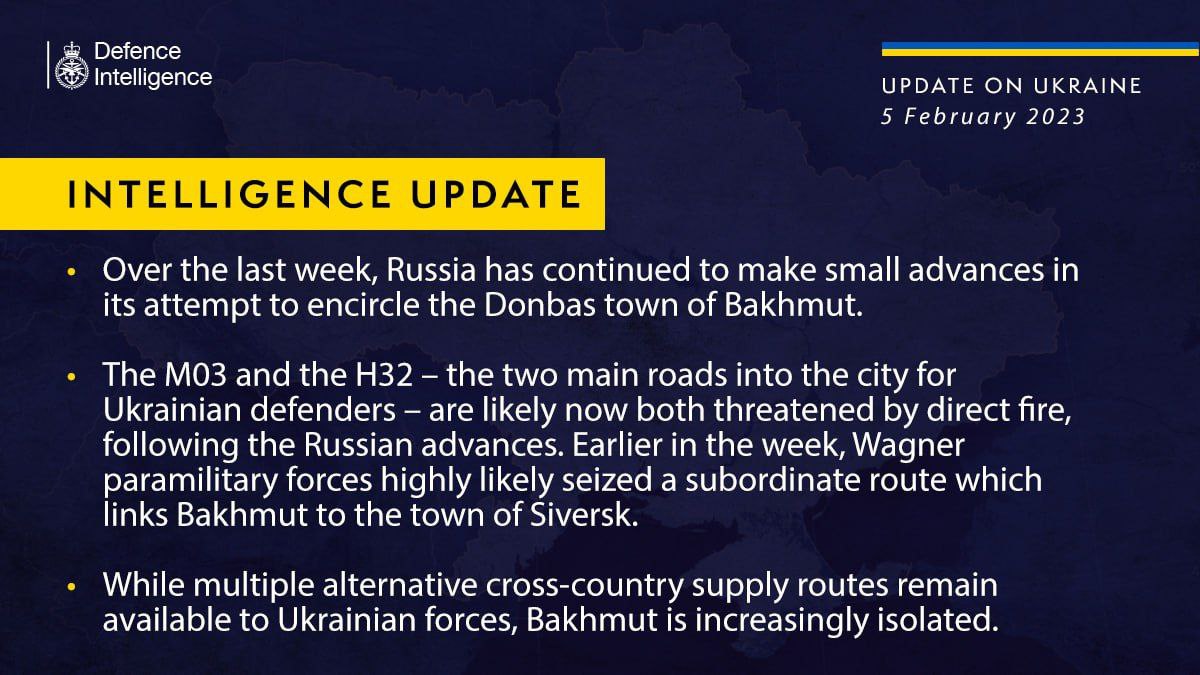 Defence Intelligence

UPDATE ON UKRAINE
5 February 2023

INTELLIGENCE UPDATE

• Over the last week, Russia has continued to make small advances in its attempt to encircle the Donbas town of Bakhmut.

• The M03 and the H32 – the two main roads into the city for Ukrainian defenders – are likely now both threatened by direct fire, following the Russian advances. Earlier in the week, Wagner paramilitary forces highly likely seized a subordinate route which links Bakhmut to the town of Siversk.

• While multiple alternative cross-country supply routes remain available to Ukrainian forces, Bakhmut is increasingly isolated.